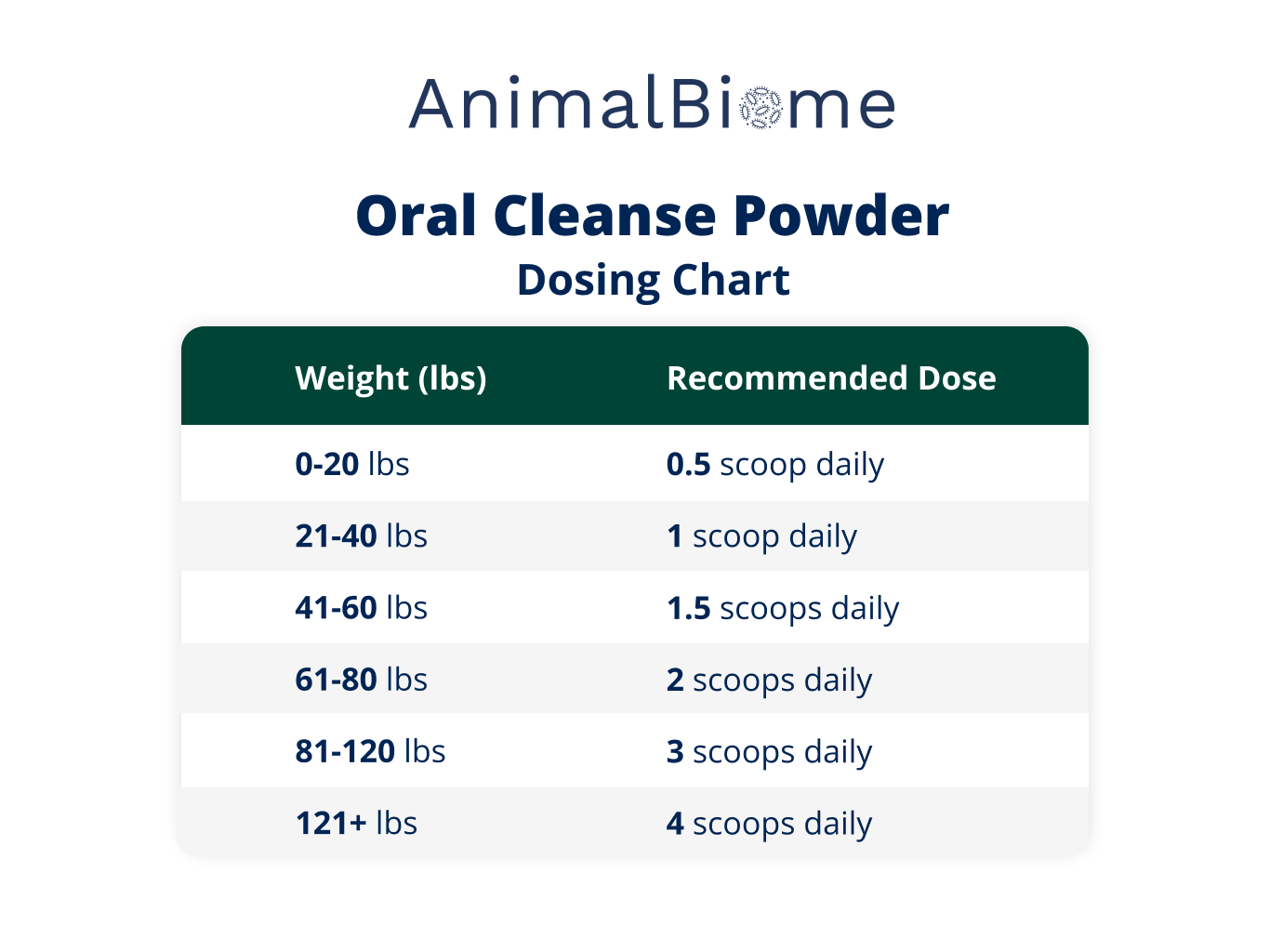 AnimalBiome

Oral Cleanse Powder
Dosing Chart

| Weight (lbs) | Recommended Dose |
|---|---|
| 0-20 lbs | 0.5 scoop daily |
| 21-40 lbs | 1 scoop daily |
| 41-60 lbs | 1.5 scoops daily |
| 61-80 lbs | 2 scoops daily |
| 81-120 lbs | 3 scoops daily |
| 121+ lbs | 4 scoops daily |